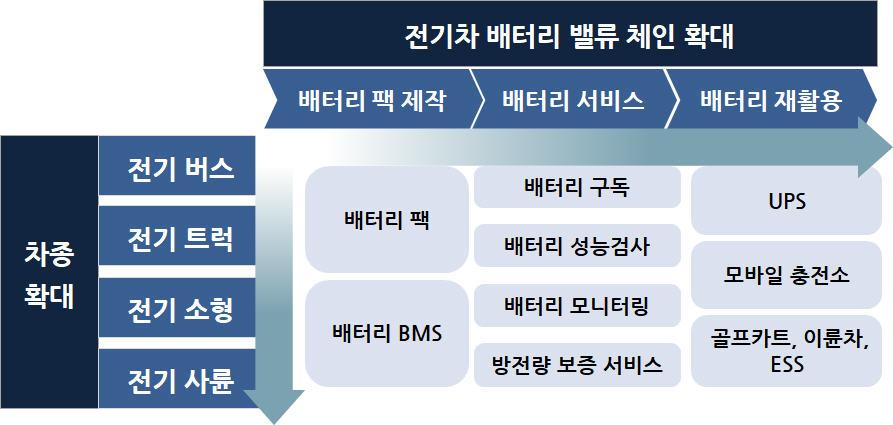 전기차 배터리 밸류 체인 확대

배터리 팩 제작

배터리 서비스

배터리 재활용

차종 확대

전기 버스

전기 트럭

전기 소형

전기 사륜

배터리 팩

배터리 BMS

배터리 구독

배터리 성능검사

배터리 모니터링

방전량 보증 서비스

UPS

모바일 충전소

골프카트, 이륜차, ESS